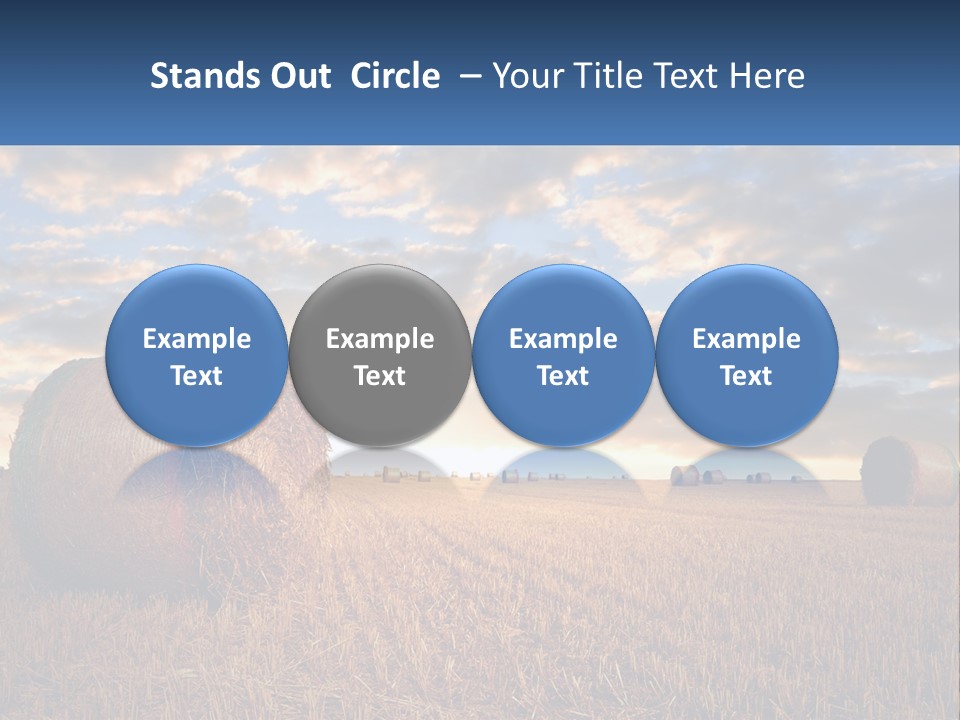 Stands Out  Circle  – Your Title Text Here

Example Text

Example Text

Example Text

Example Text